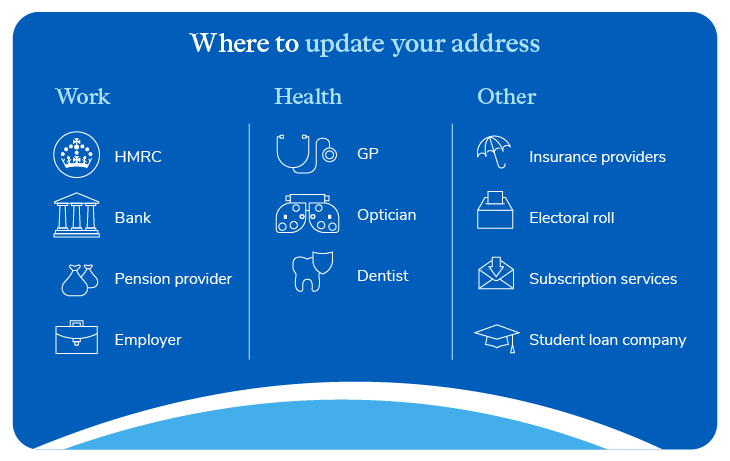 Where to update your address

Work

HMRC

Bank

Pension provider

Employer

Health

GP

Optician

Dentist

Other

Insurance providers

Electoral roll

Subscription services

Student loan company